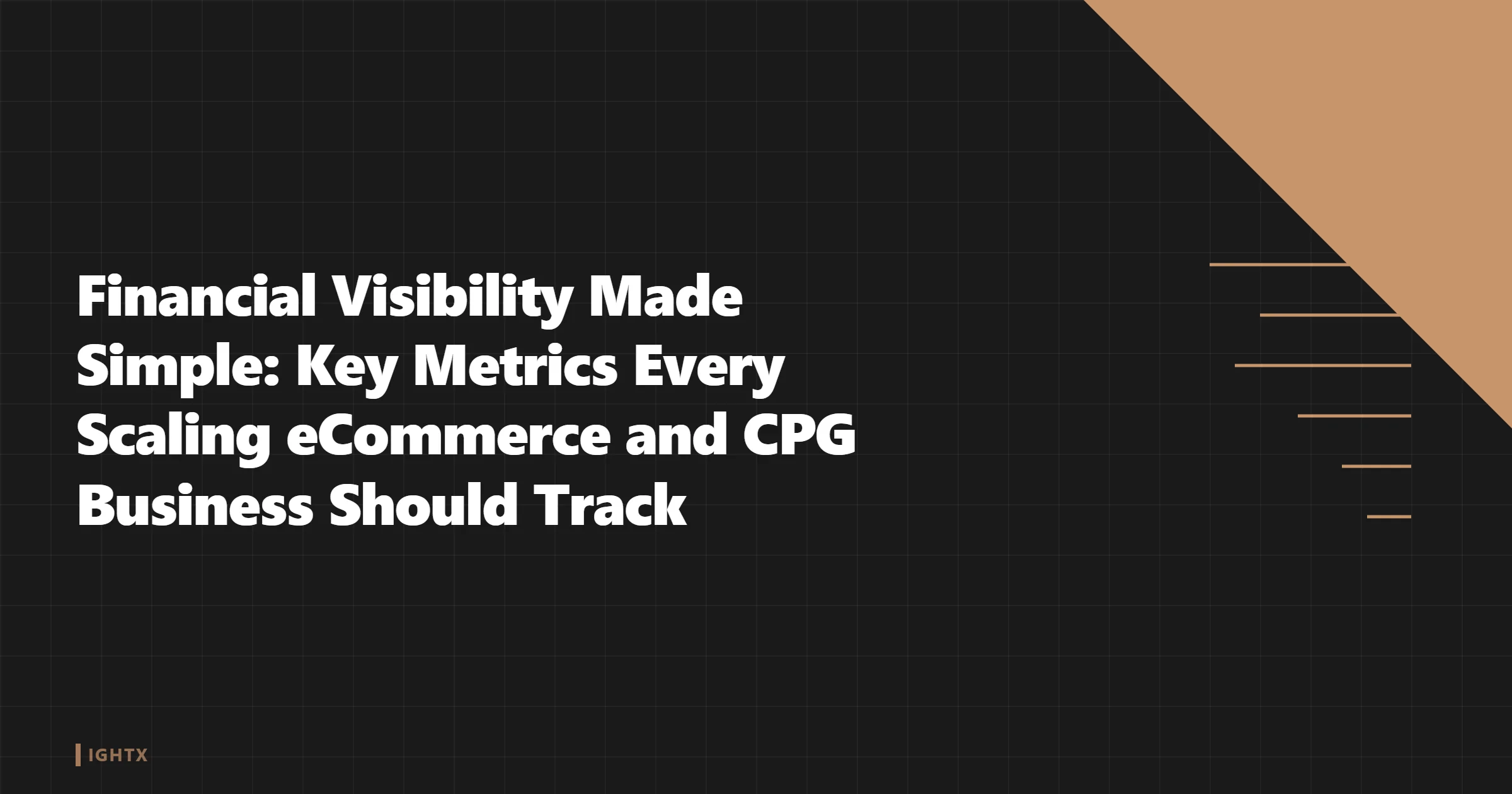 Financial Visibility Made Simple: Key Metrics Every Scaling eCommerce and CPG Business Should Track

IGHTX